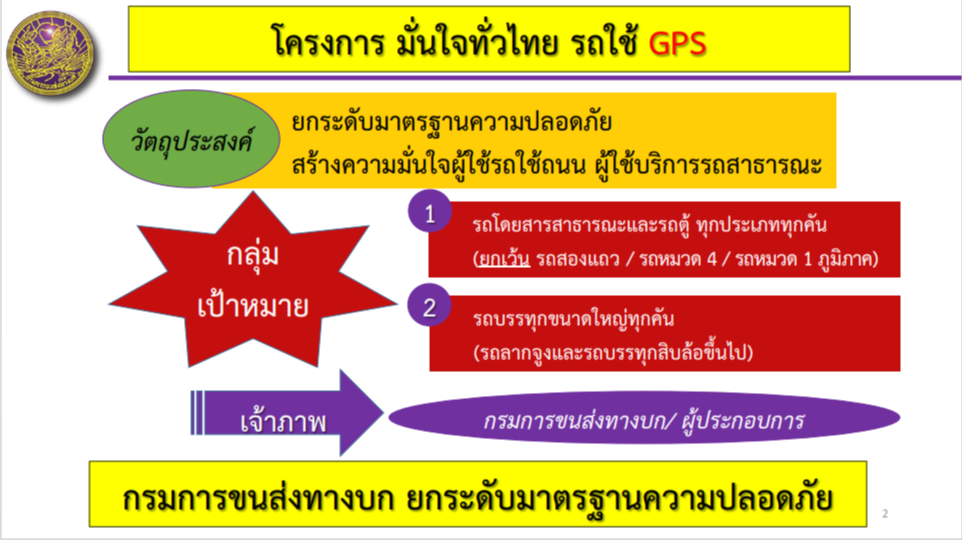 โครงการ มั่นใจทั่วไทย รถใช้ GPS

วัตถุประสงค์

ยกระดับมาตรฐานความปลอดภัย
สร้างความมั่นใจผู้ใช้รถใช้ถนน ผู้ใช้บริการรถสาธารณะ

กลุ่ม
เป้าหมาย

1
รถโดยสารสาธารณะและรถตู้ ทุกประเภททุกคัน
(ยกเว้น รถสองแถว / รถหมวด 4 / รถหมวด 1 ภูมิภาค)

2
รถบรรทุกขนาดใหญ่ทุกคัน
(รถลากจูงและรถบรรทุกสิบล้อขึ้นไป)

เจ้าภาพ

กรมการขนส่งทางบก/ ผู้ประกอบการ

กรมการขนส่งทางบก ยกระดับมาตรฐานความปลอดภัย

2